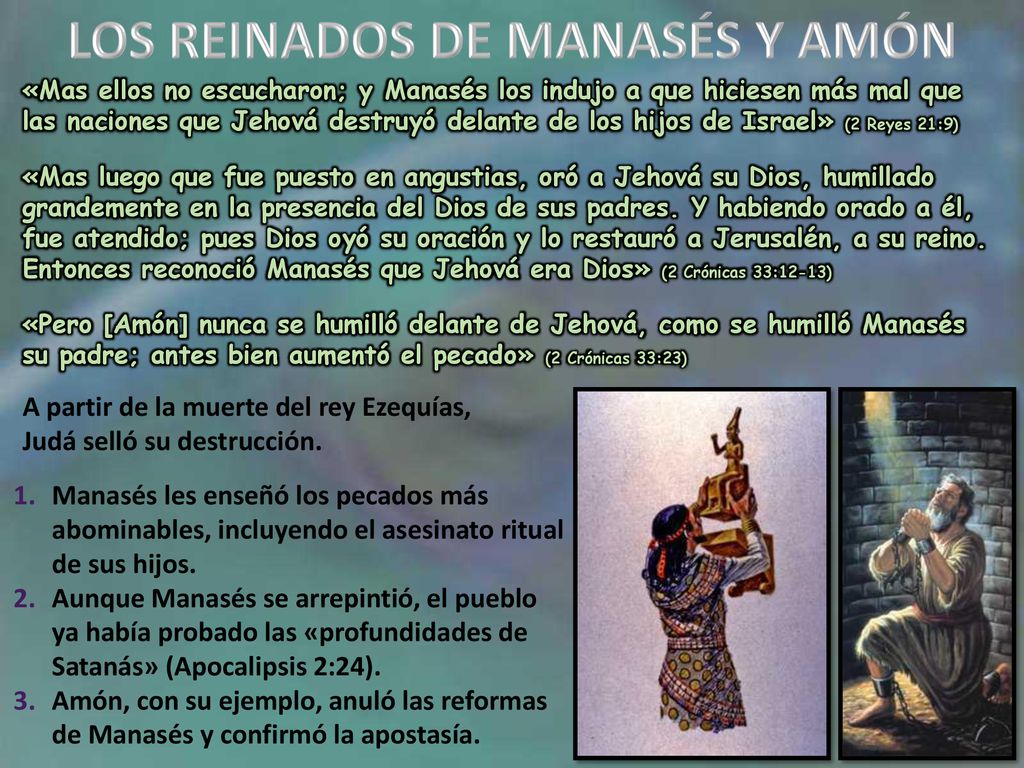 LOS REINADOS DE MANASÉS Y AMÓN

«Mas ellos no escucharon; y Manasés los indujo a que hiciesen más mal que las naciones que Jehová destruyó delante de los hijos de Israel» (2 Reyes 21:9)

«Mas luego que fue puesto en angustias, oró a Jehová su Dios, humillado grandemente en la presencia del Dios de sus padres. Y habiendo orado a él, fue atendido; pues Dios oyó su oración y lo restauró a Jerusalén, a su reino. Entonces reconoció Manasés que Jehová era Dios» (2 Crónicas 33:12-13)

«Pero [Amón] nunca se humilló delante de Jehová, como se humilló Manasés su padre; antes bien aumentó el pecado» (2 Crónicas 33:23)

A partir de la muerte del rey Ezequías, Judá selló su destrucción.

1. Manasés les enseñó los pecados más abominables, incluyendo el asesinato ritual de sus hijos.
2. Aunque Manasés se arrepintió, el pueblo ya había probado las «profundidades de Satanás» (Apocalipsis 2:24).
3. Amón, con su ejemplo, anuló las reformas de Manasés y confirmó la apostasía.